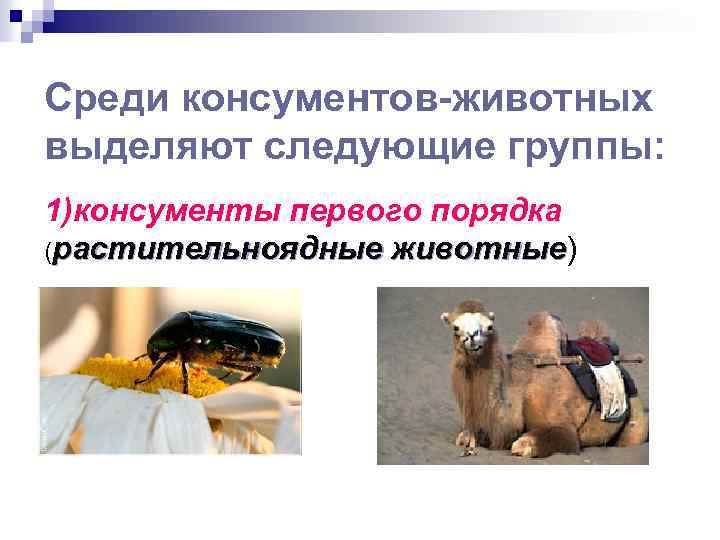 Среди консументов-животных выделяют следующие группы:

1)консументы первого порядка (растительноядные животные)